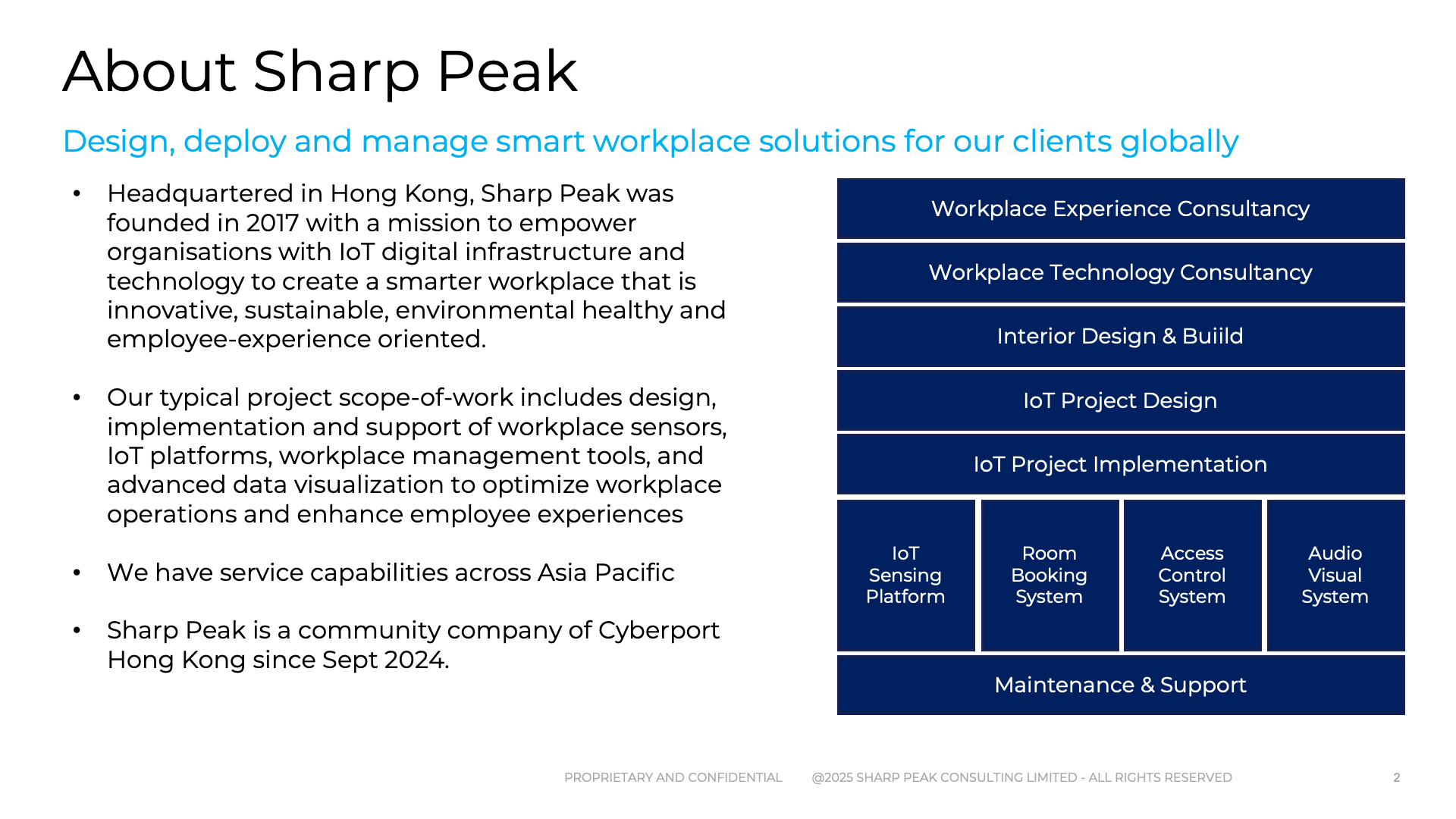 About Sharp Peak

Design, deploy and manage smart workplace solutions for our clients globally

• Headquartered in Hong Kong, Sharp Peak was founded in 2017 with a mission to empower organisations with IoT digital infrastructure and technology to create a smarter workplace that is innovative, sustainable, environmental healthy and employee-experience oriented.

• Our typical project scope-of-work includes design, implementation and support of workplace sensors, IoT platforms, workplace management tools, and advanced data visualization to optimize workplace operations and enhance employee experiences

• We have service capabilities across Asia Pacific

• Sharp Peak is a community company of Cyberport Hong Kong since Sept 2024.

Workplace Experience Consultancy

Workplace Technology Consultancy

Interior Design & Buiild

IoT Project Design

IoT Project Implementation

IoT Sensing Platform

Room Booking System

Access Control System

Audio Visual System

Maintenance & Support

PROPRIETARY AND CONFIDENTIAL @2025 SHARP PEAK CONSULTING LIMITED - ALL RIGHTS RESERVED 2